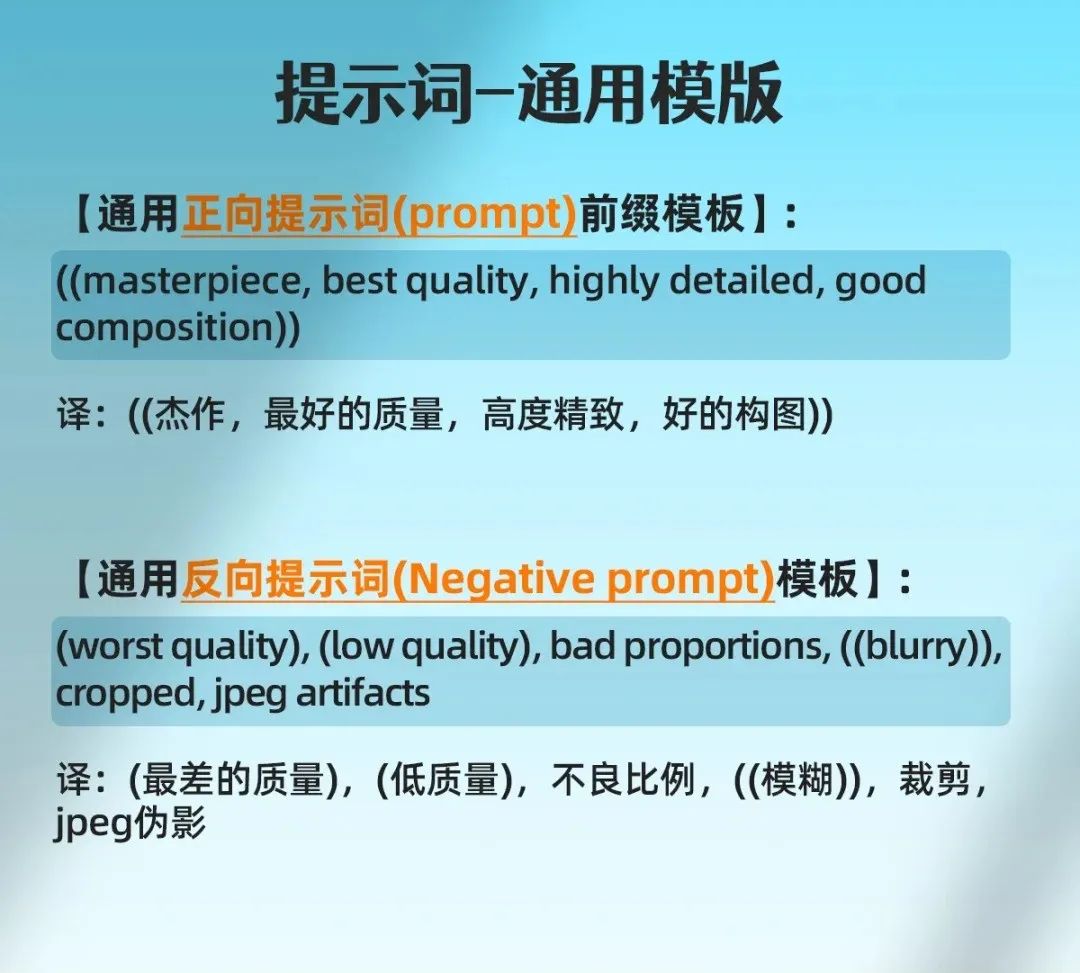 提示词–通用模版

【通用正向提示词(prompt)前缀模板】：

((masterpiece, best quality, highly detailed, good composition))

译：((杰作，最好的质量，高度精致，好的构图))

【通用反向提示词(Negative prompt)模板】：

(worst quality), (low quality), bad proportions, ((blurry)), cropped, jpeg artifacts

译：(最差的质量)，(低质量)，不良比例，((模糊))，裁剪，jpeg伪影